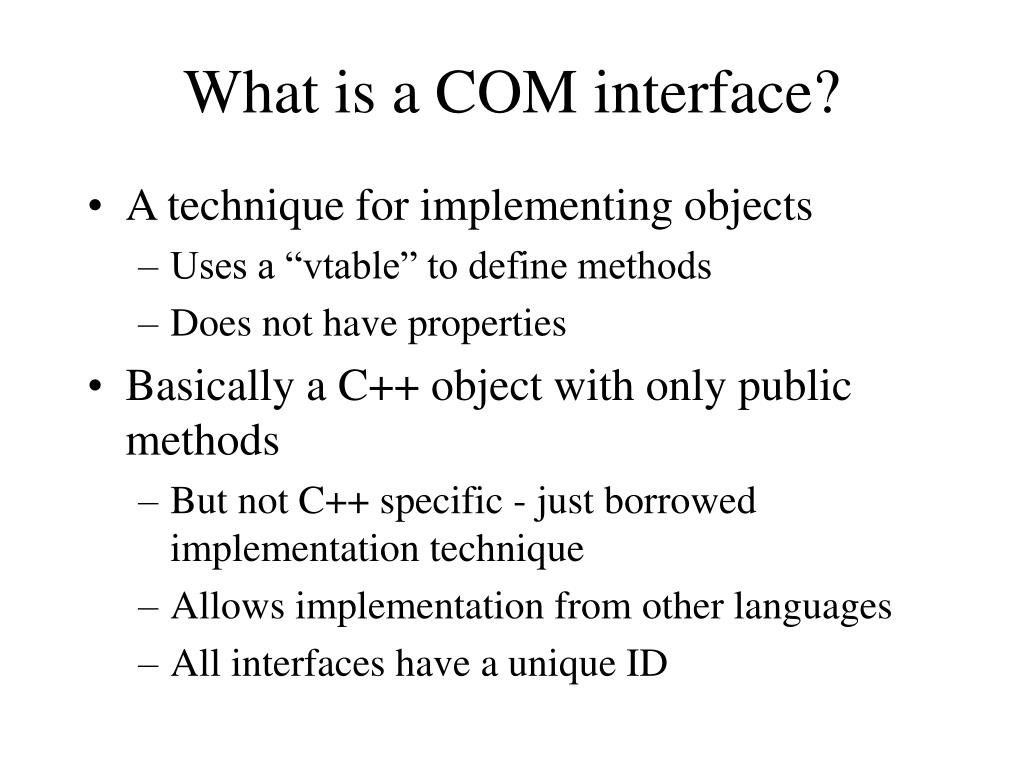 What is a COM interface?

• A technique for implementing objects
– Uses a “vtable” to define methods
– Does not have properties
• Basically a C++ object with only public methods
– But not C++ specific - just borrowed implementation technique
– Allows implementation from other languages
– All interfaces have a unique ID